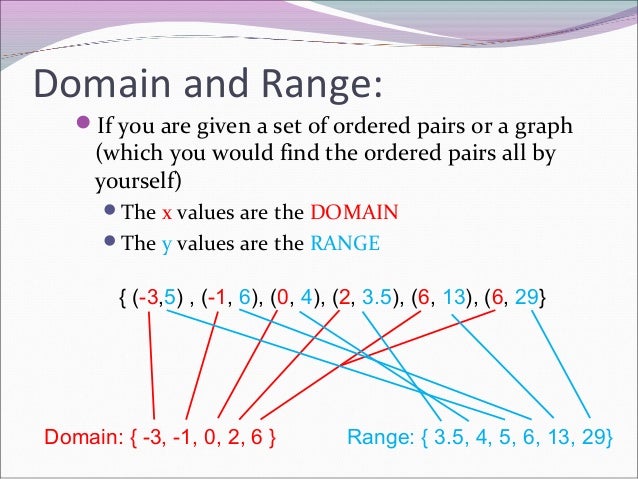 Domain and Range:

If you are given a set of ordered pairs or a graph (which you would find the ordered pairs all by yourself)

The x values are the DOMAIN

The y values are the RANGE

{ (-3,5) , (-1, 6), (0, 4), (2, 3.5), (6, 13), (6, 29}

Domain: { -3, -1, 0, 2, 6 }

Range: { 3.5, 4, 5, 6, 13, 29}